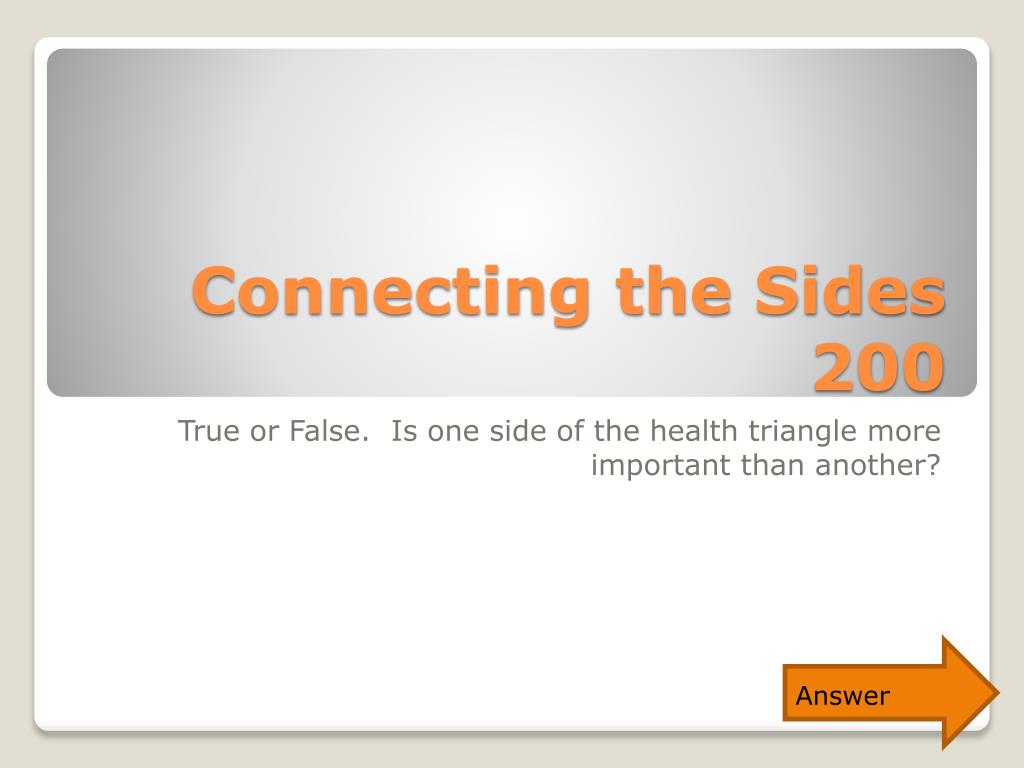 Connecting the Sides 200

True or False.  Is one side of the health triangle more important than another?

Answer